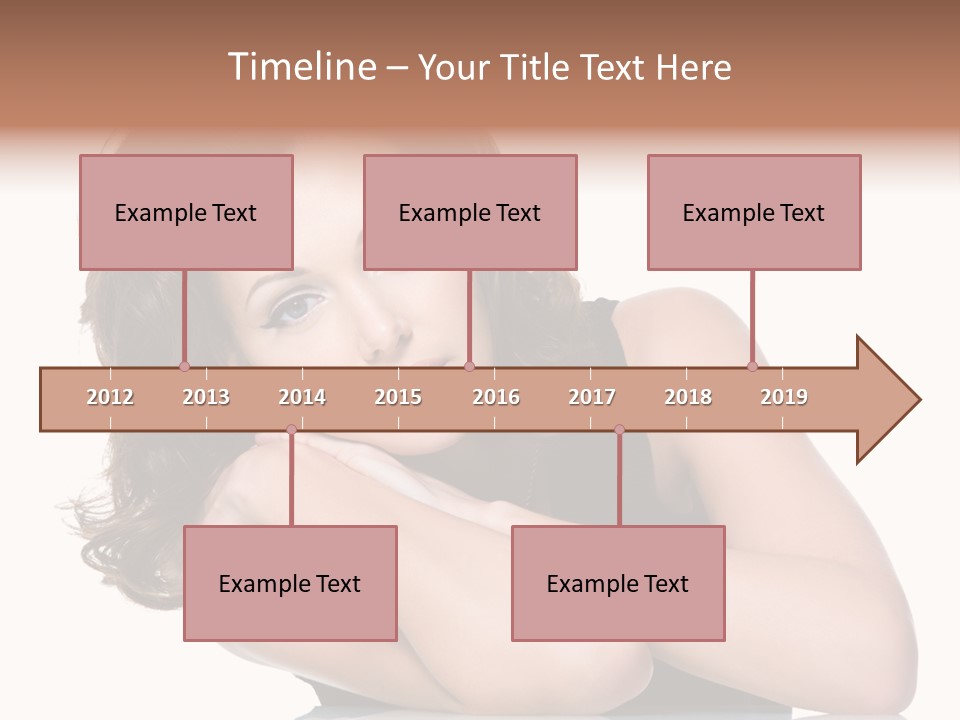 Timeline – Your Title Text Here

Example Text

Example Text

Example Text

2012 2013 2014 2015 2016 2017 2018 2019

Example Text

Example Text